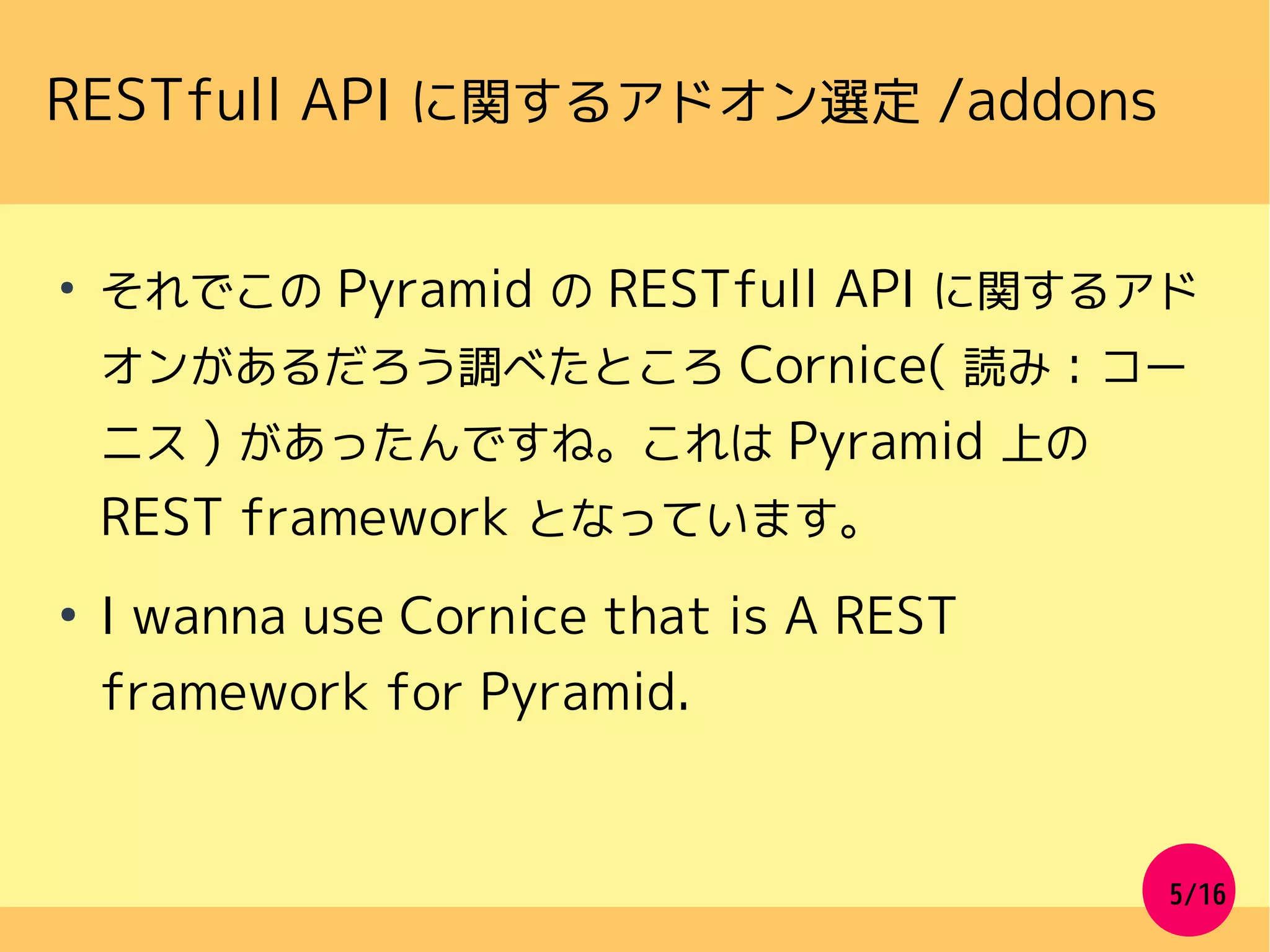 RESTfull API に関するアドオン選定 /addons

• それでこの Pyramid の RESTfull API に関するアドオンがあるだろう調べたところ Cornice( 読み：コーニス ) があったんですね。これは Pyramid 上の REST framework となっています。

• I wanna use Cornice that is A REST framework for Pyramid.

5/16